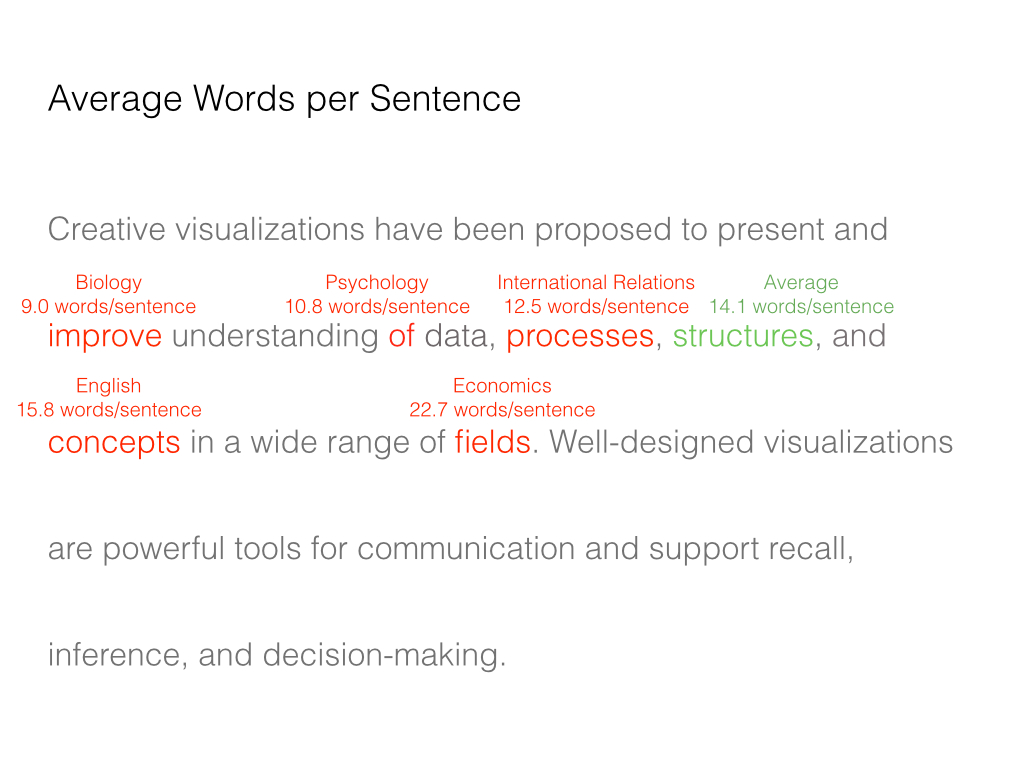 Average Words per Sentence

Creative visualizations have been proposed to present and

Biology
9.0 words/sentence

Psychology
10.8 words/sentence

International Relations
12.5 words/sentence

Average
14.1 words/sentence

improve understanding of data, processes, structures, and

English
15.8 words/sentence

Economics
22.7 words/sentence

concepts in a wide range of fields. Well-designed visualizations

are powerful tools for communication and support recall,

inference, and decision-making.